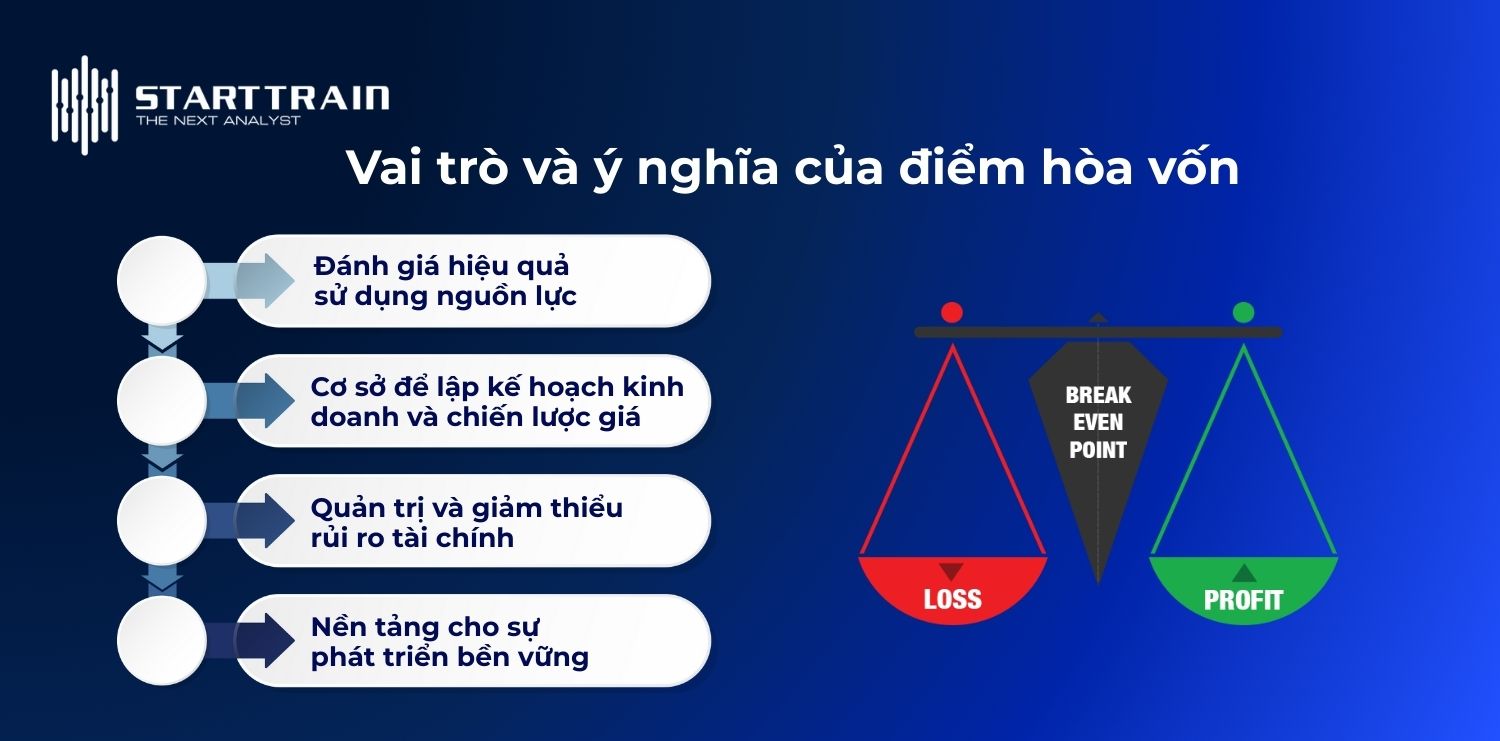 STARTTRAIN
THE NEXT ANALYST

Vai trò và ý nghĩa của điểm hòa vốn

Đánh giá hiệu quả sử dụng nguồn lực

Cơ sở để lập kế hoạch kinh doanh và chiến lược giá

Quản trị và giảm thiểu rủi ro tài chính

Nền tảng cho sự phát triển bền vững

BREAK EVEN POINT

LOSS

PROFIT